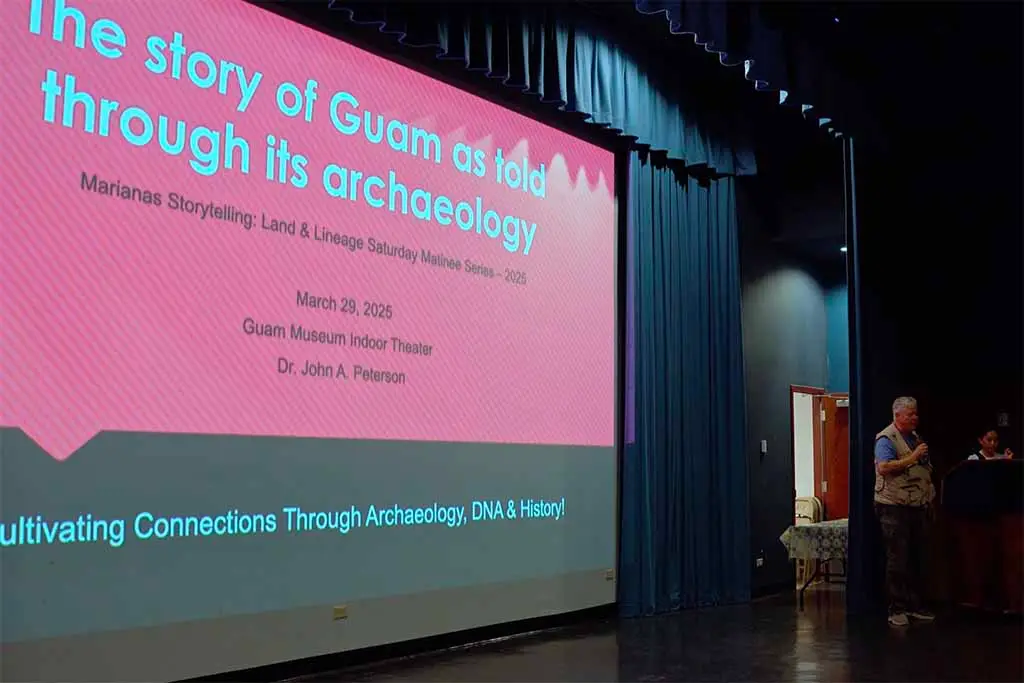 The story of Guam as told through its archaeology

Marianas Storytelling: Land & Lineage Saturday Matinee Series – 2025

March 29, 2025

Guam Museum Indoor Theater

Dr. John A. Peterson

ultivating Connections Through Archaeology, DNA & History!